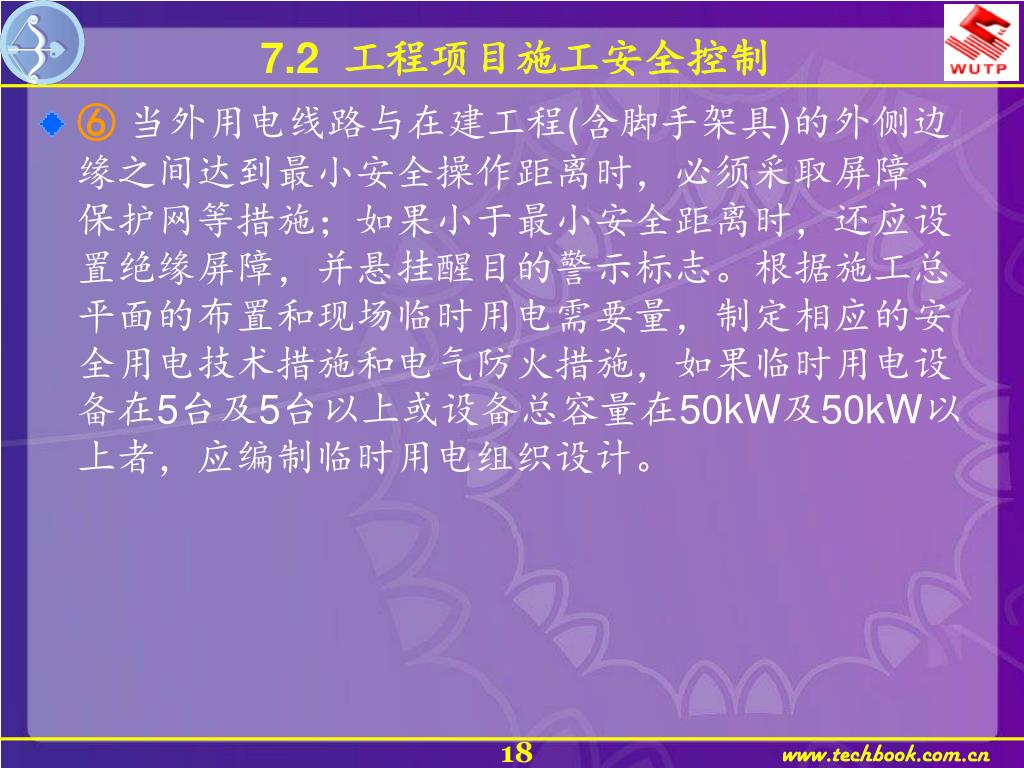 WUTP

7.2 工程项目施工安全控制

⑥ 当外用电线路与在建工程(含脚手架具)的外侧边缘之间达到最小安全操作距离时，必须采取屏障、保护网等措施；如果小于最小安全距离时，还应设置绝缘屏障，并悬挂醒目的警示标志。根据施工总平面的布置和现场临时用电需要量，制定相应的安全用电技术措施和电气防火措施，如果临时用电设备在5台及5台以上或设备总容量在50kW及50kW以上者，应编制临时用电组织设计。

18

www.techbook.com.cn